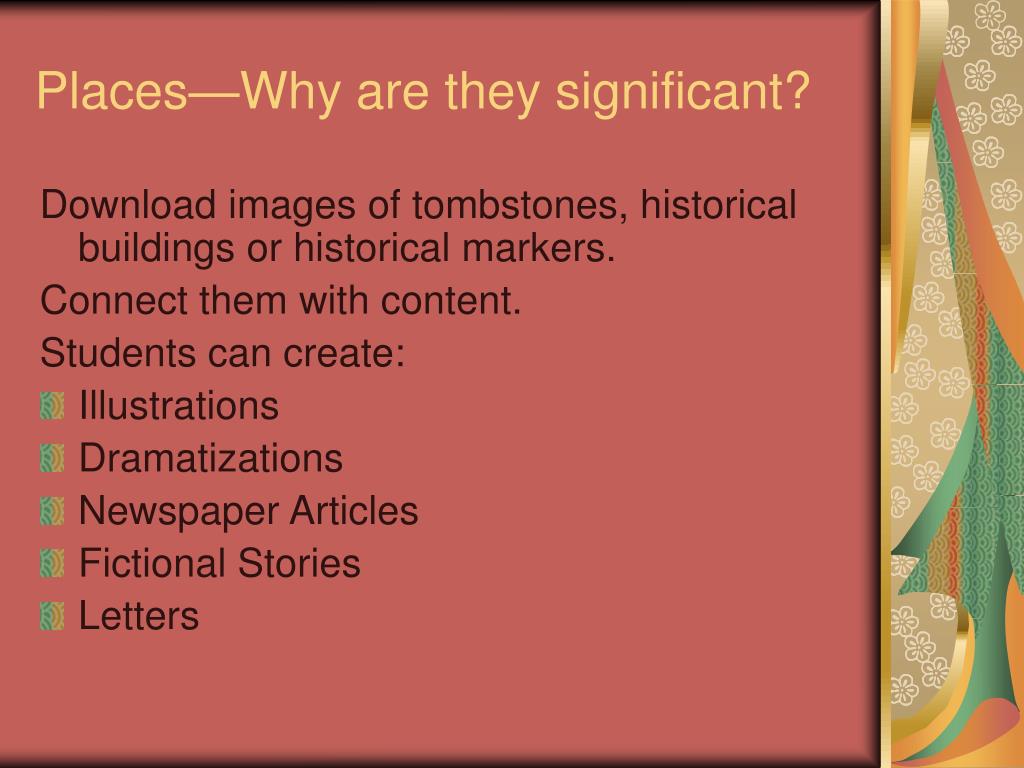 Places—Why are they significant?

Download images of tombstones, historical buildings or historical markers.

Connect them with content.

Students can create:

- Illustrations
- Dramatizations
- Newspaper Articles
- Fictional Stories
- Letters